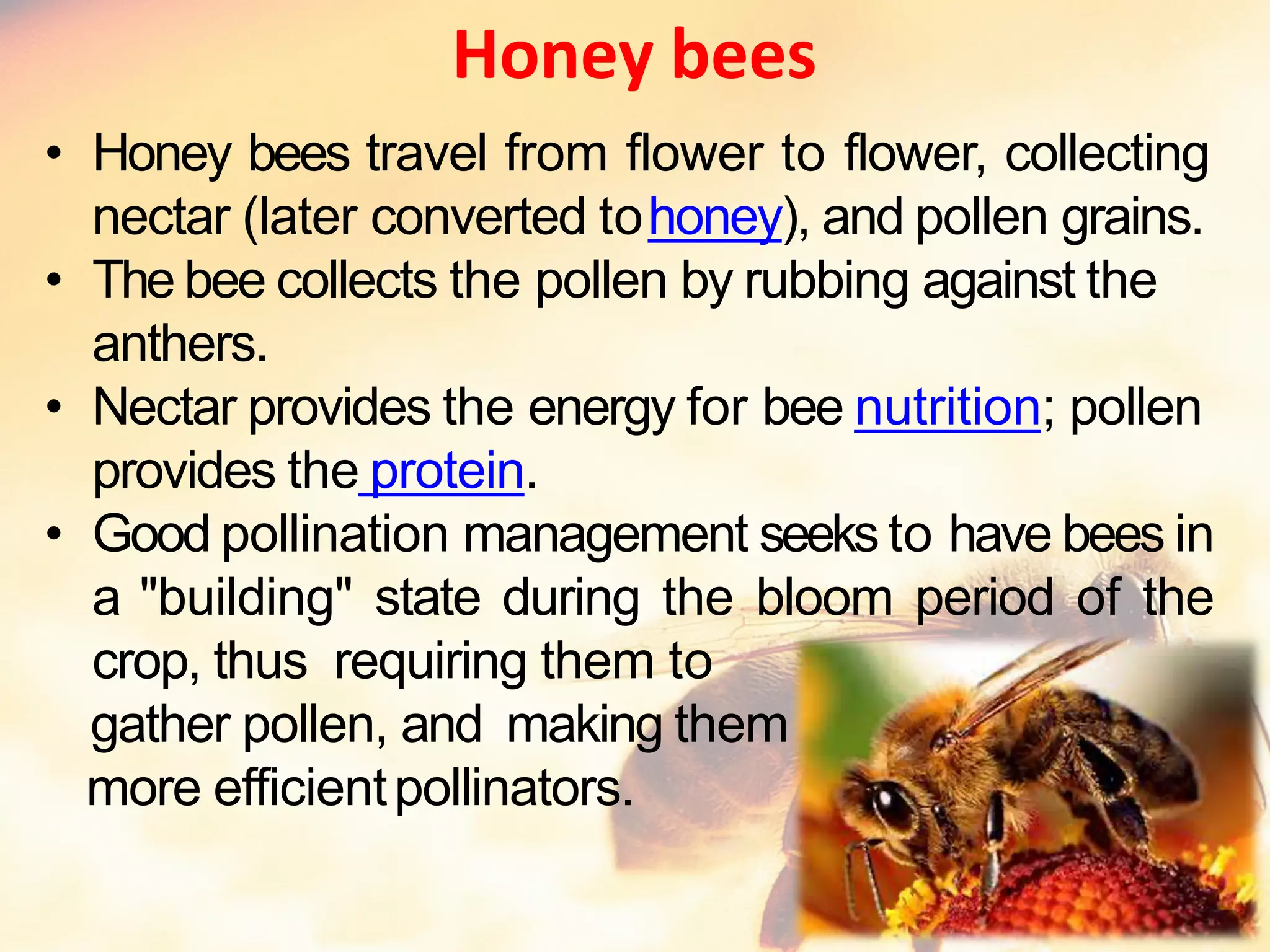 Honey bees

• Honey bees travel from flower to flower, collecting nectar (later converted to honey), and pollen grains.
• The bee collects the pollen by rubbing against the anthers.
• Nectar provides the energy for bee nutrition; pollen provides the protein.
• Good pollination management seeks to have bees in a "building" state during the bloom period of the crop, thus requiring them to gather pollen, and making them more efficient pollinators.